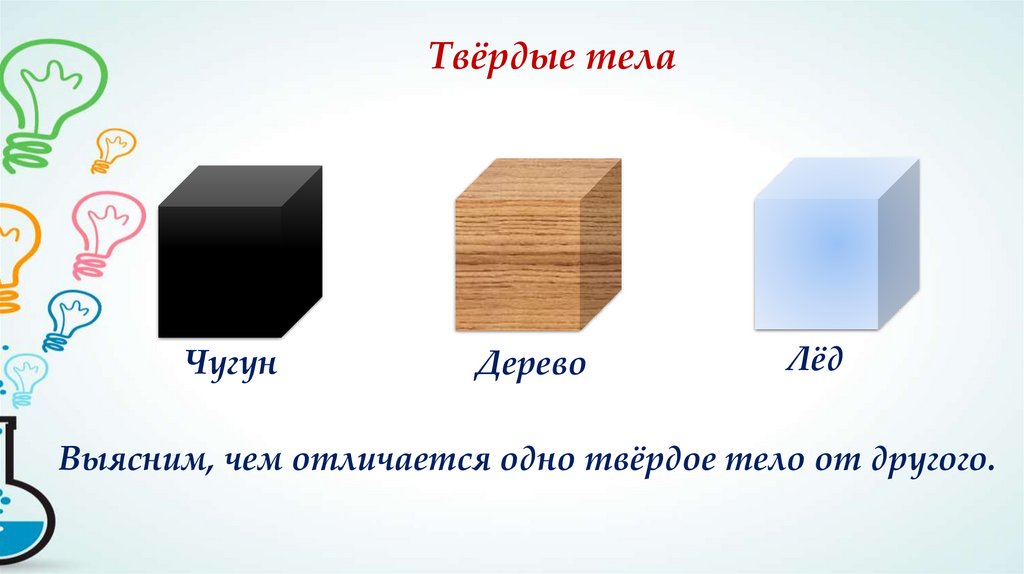 Твёрдые тела

Чугун

Дерево

Лёд

Выясним, чем отличается одно твёрдое тело от другого.